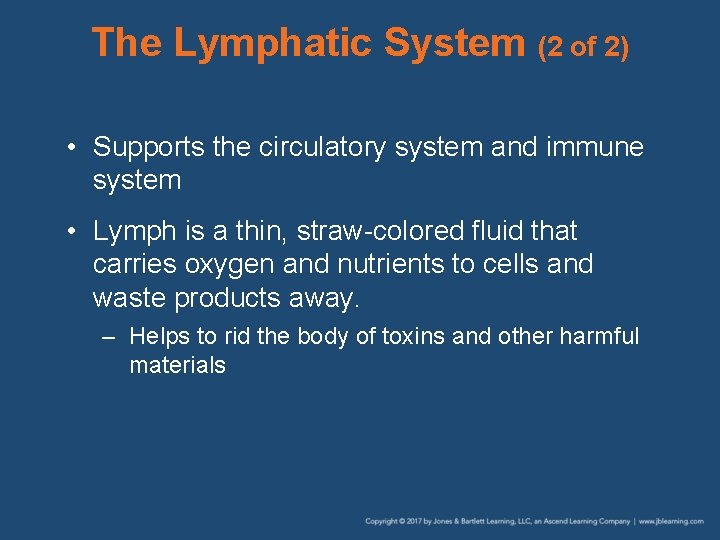 The Lymphatic System (2 of 2)

• Supports the circulatory system and immune system

• Lymph is a thin, straw-colored fluid that carries oxygen and nutrients to cells and waste products away.

– Helps to rid the body of toxins and other harmful materials

Copyright © 2017 by Jones & Bartlett Learning, LLC, an Ascend Learning Company | www.jblearning.com